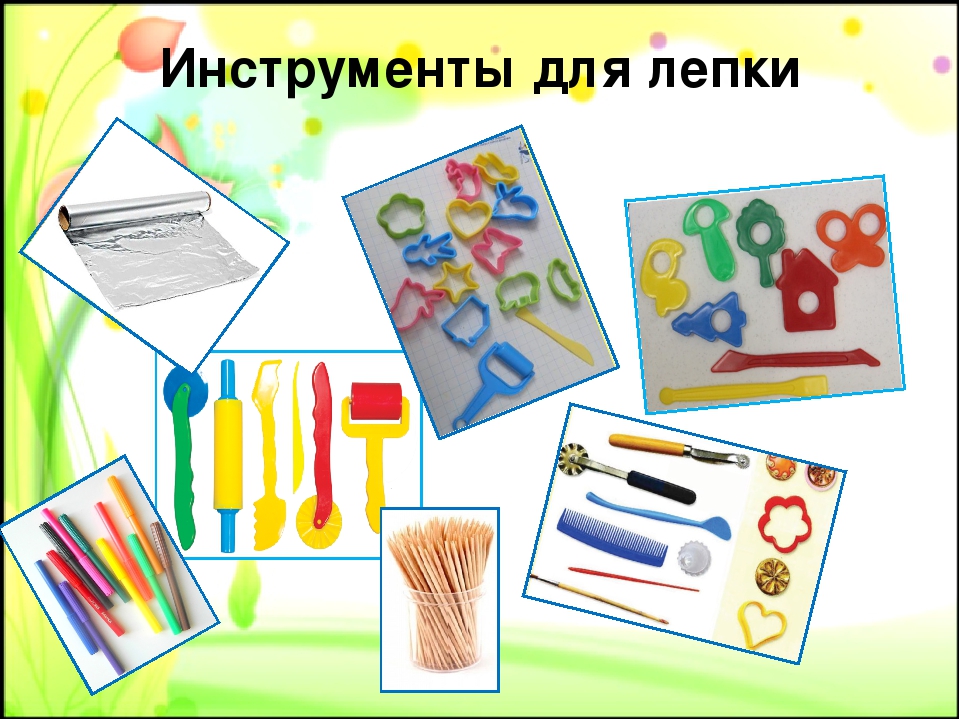 Инструменты для лепки